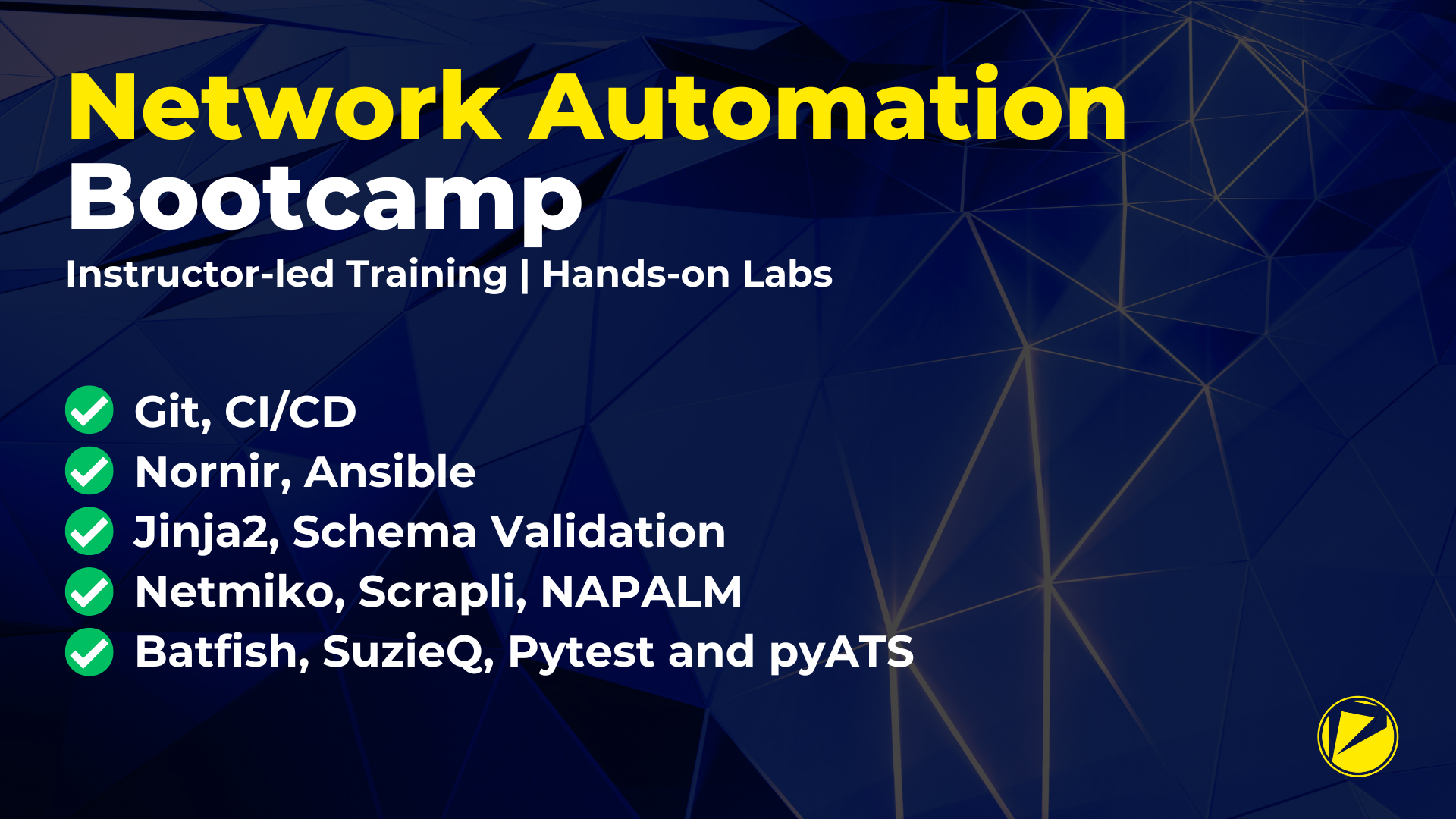 Network Automation
Bootcamp

Instructor-led Training | Hands-on Labs

Git, CI/CD
Nornir, Ansible
Jinja2, Schema Validation
Netmiko, Scrapli, NAPALM
Batfish, SuzieQ, Pytest and pyATS